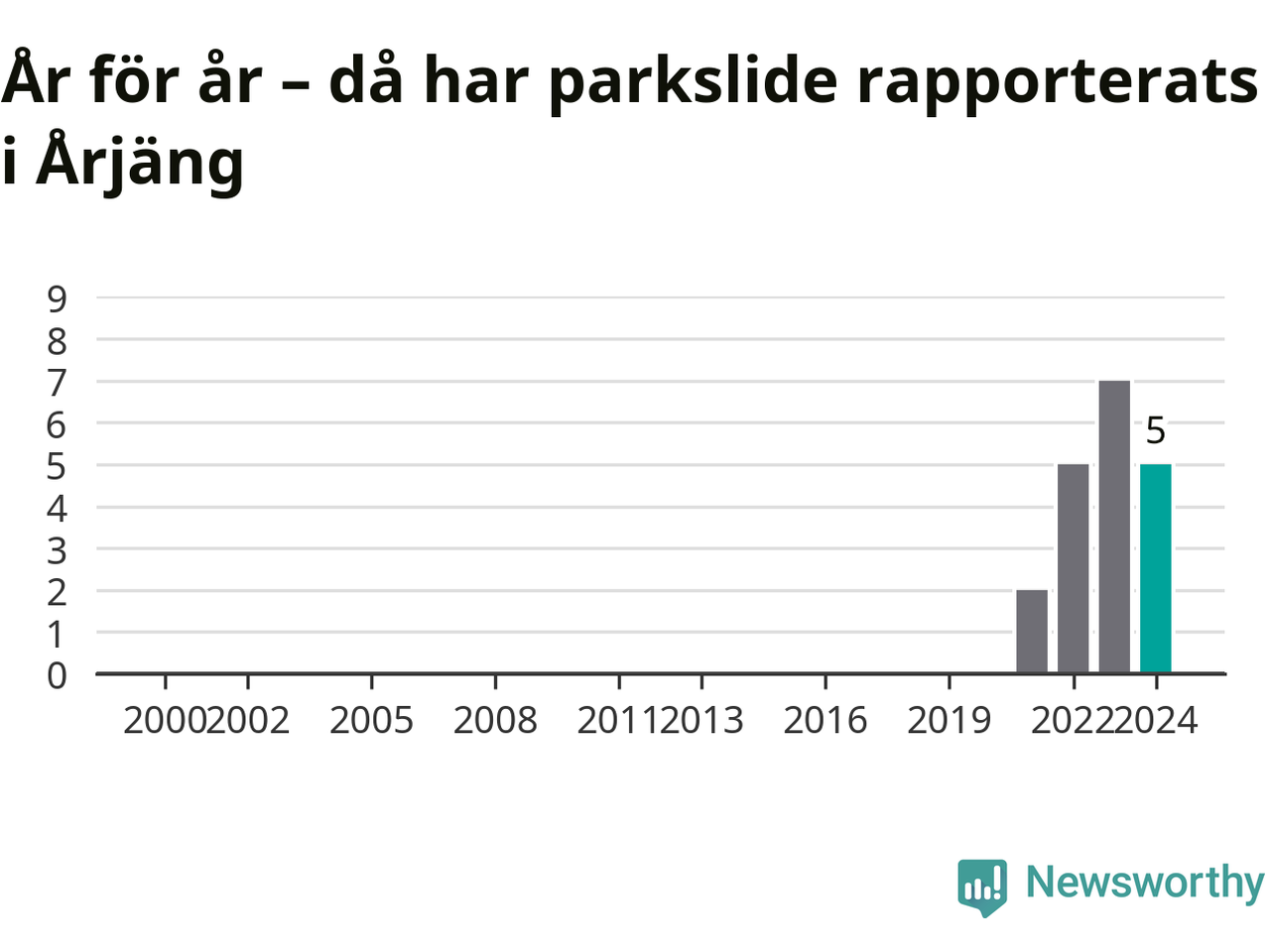 År för år – då har parkslide rapporterats i Årjäng

9
8
7
6
5
4
3
2
1
0

5

2000 2002 2005 2008 2011 2013 2016 2019 2022 2024

Newsworthy